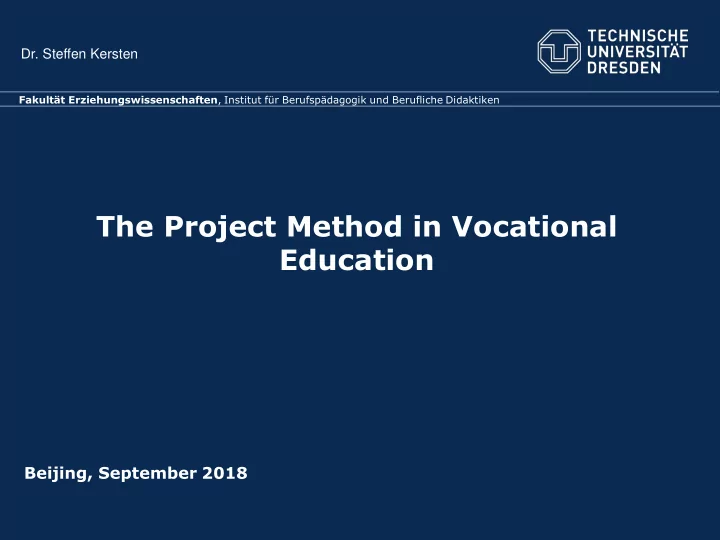 Dr. Steffen Kersten

TECHNISCHE UNIVERSITÄT DRESDEN

Fakultät Erziehungswissenschaften, Institut für Berufspädagogik und Berufliche Didaktiken

The Project Method in Vocational Education

Beijing, September 2018